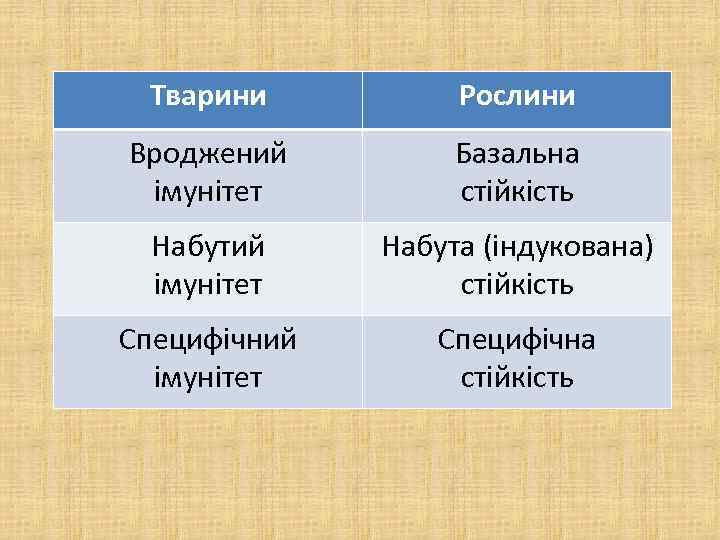 | Тварини | Рослини |
|---|---|
| Вроджений імунітет | Базальна стійкість |
| Набутий імунітет | Набута (індукована) стійкість |
| Специфічний імунітет | Специфічна стійкість |